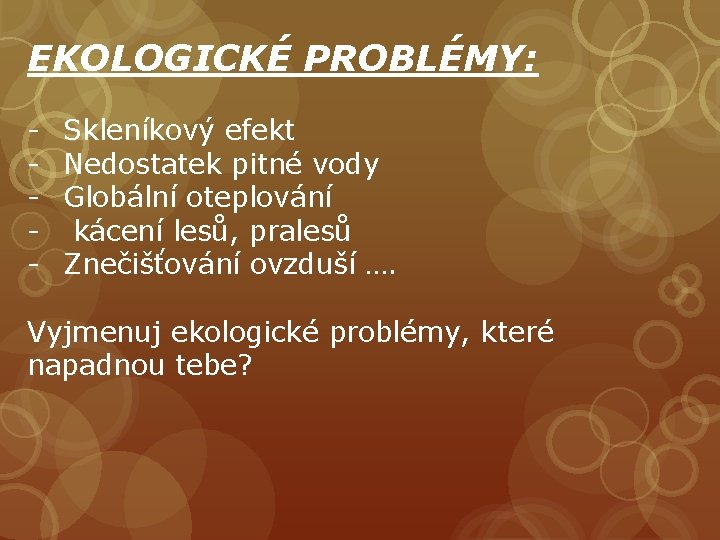 EKOLOGICKÉ PROBLÉMY:

- Skleníkový efekt
- Nedostatek pitné vody
- Globální oteplování
- kácení lesů, pralesů
- Znečišťování ovzduší ….

Vyjmenuj ekologické problémy, které napadnou tebe?